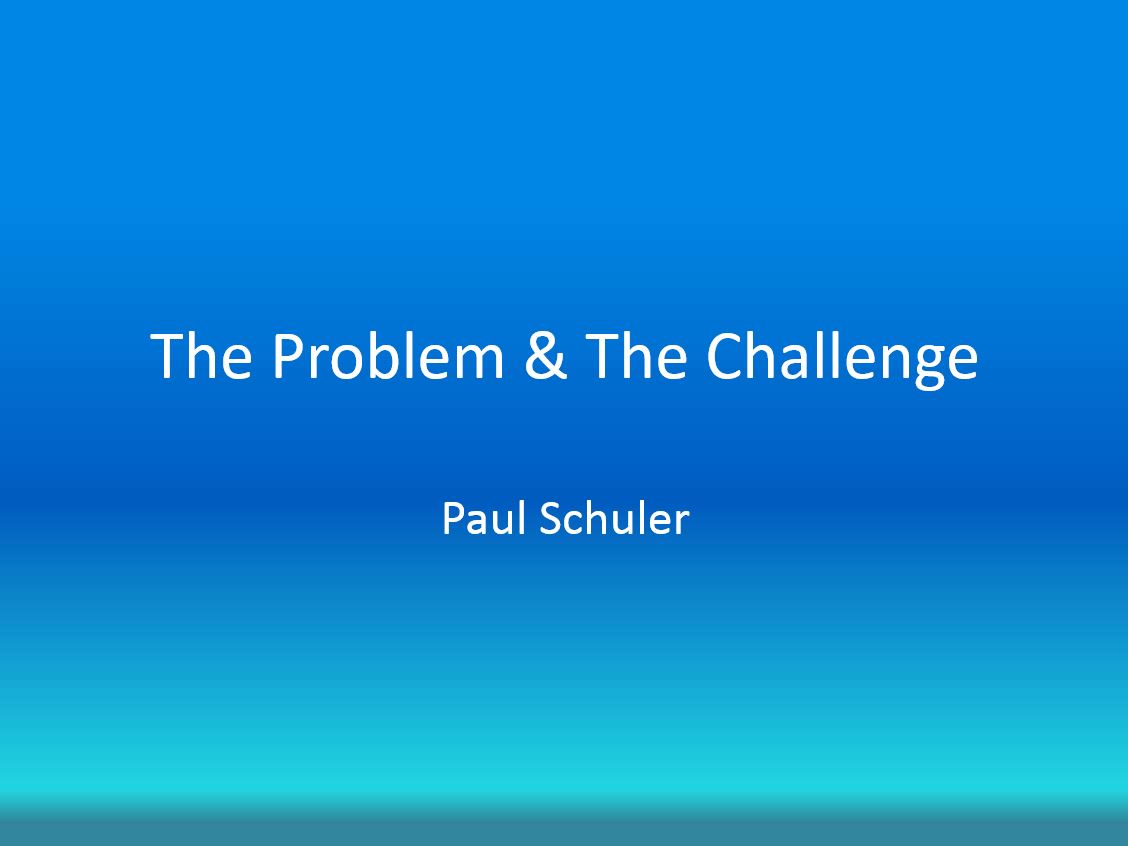 The Problem & The Challenge

Paul Schuler